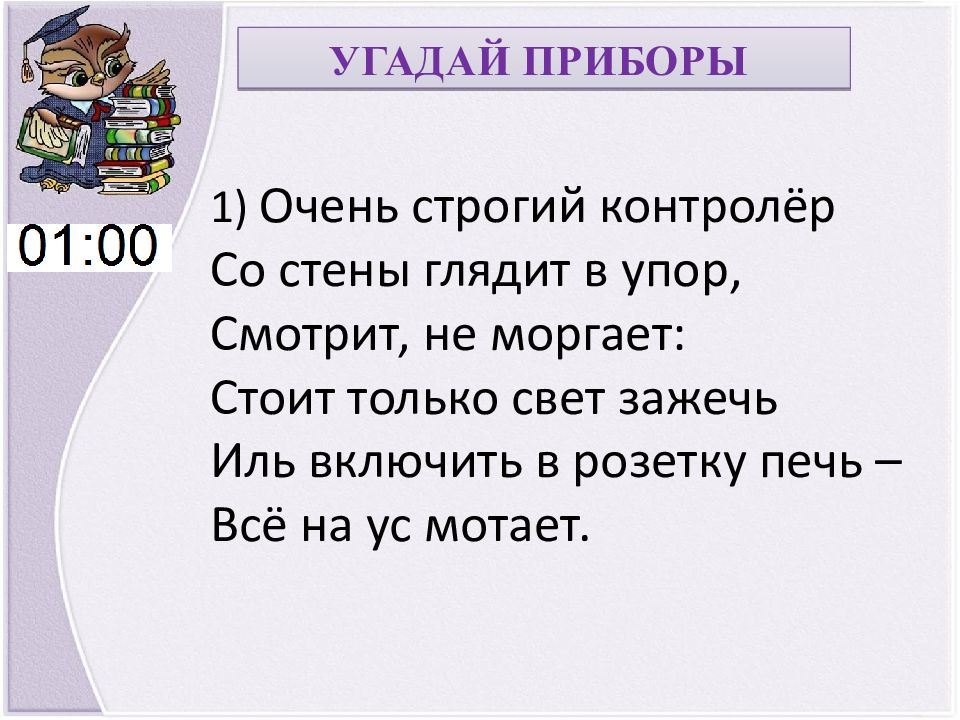 УГАДАЙ ПРИБОРЫ

01:00

1) Очень строгий контролёр
Со стены глядит в упор,
Смотрит, не моргает:
Стоит только свет зажечь
Иль включить в розетку печь –
Всё на ус мотает.